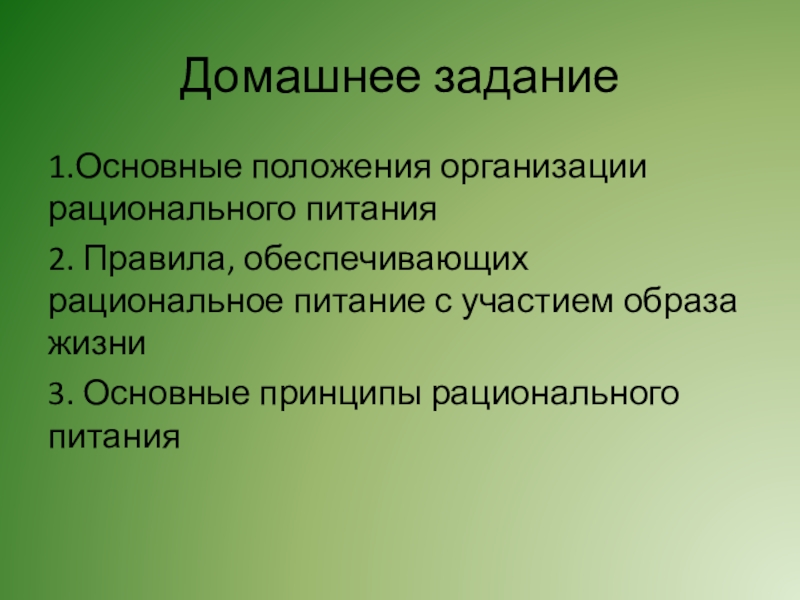 Домашнее задание

1.Основные положения организации рационального питания

2. Правила, обеспечивающих рациональное питание с участием образа жизни

3. Основные принципы рационального питания